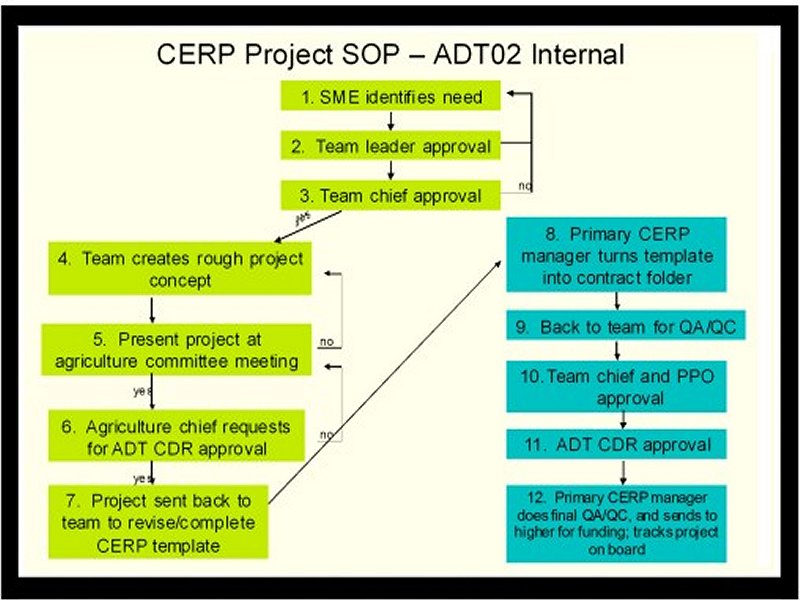 CERP Project SOP – ADT02 Internal

1. SME identifies need

2. Team leader approval

3. Team chief approval

no

yes

4. Team creates rough project concept

5. Present project at agriculture committee meeting

no

yes

6. Agriculture chief requests for ADT CDR approval

no

yes

7. Project sent back to team to revise/complete CERP template

8. Primary CERP manager turns template into contract folder

9. Back to team for QA/QC

10. Team chief and PPO approval

11. ADT CDR approval

12. Primary CERP manager does final QA/QC, and sends to higher for funding; tracks project on board